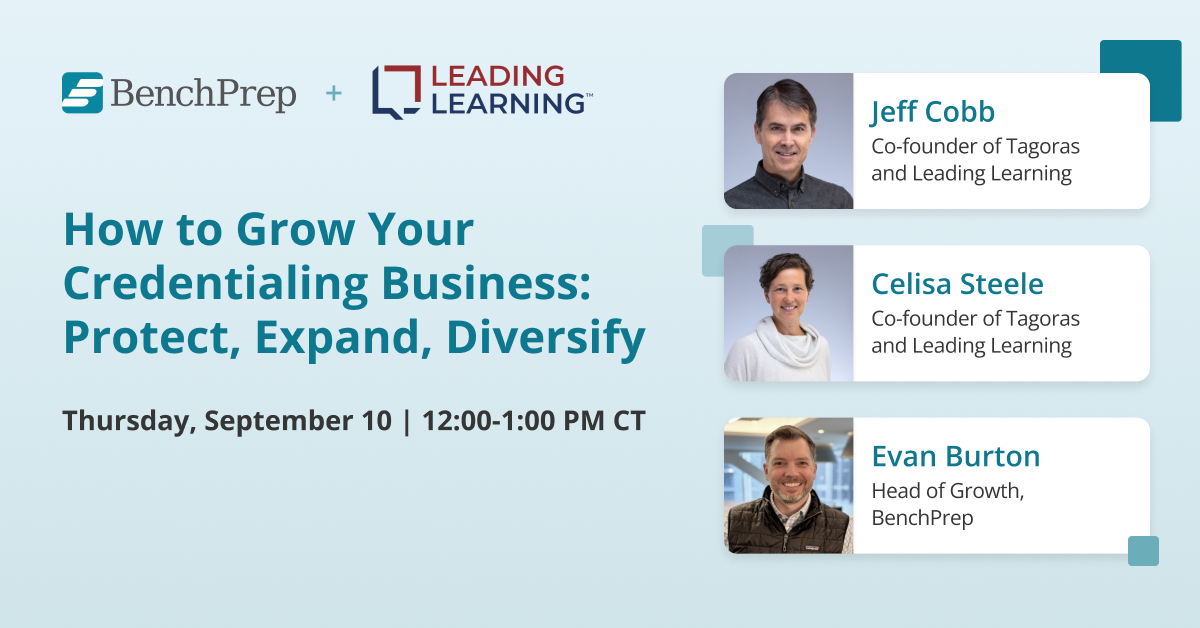 BenchPrep + LEADING LEARNING™

How to Grow Your Credentialing Business: Protect, Expand, Diversify

Thursday, September 10 | 12:00-1:00 PM CT

Jeff Cobb
Co-founder of Tagoras and Leading Learning

Celisa Steele
Co-founder of Tagoras and Leading Learning

Evan Burton
Head of Growth, BenchPrep